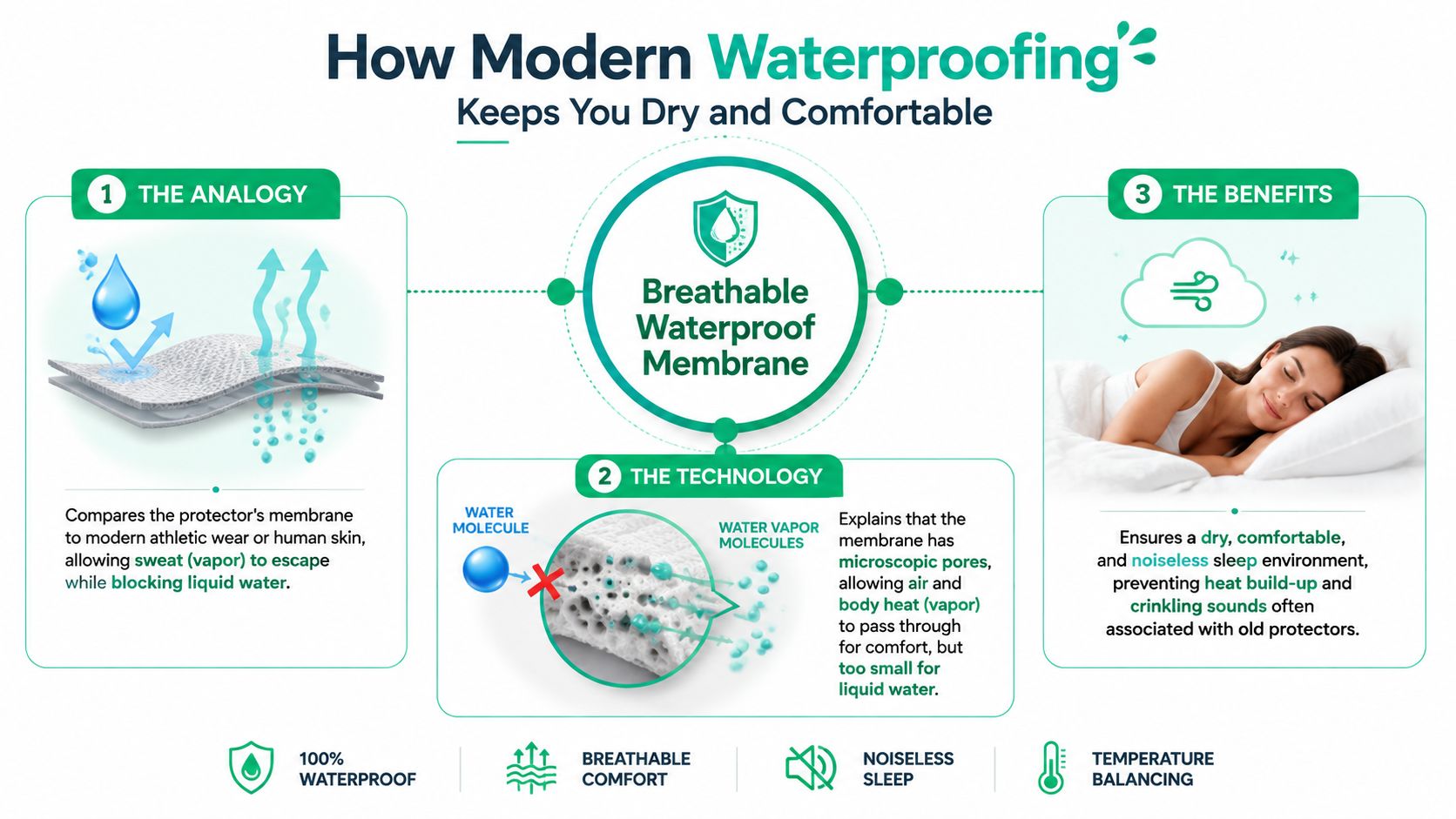 How Modern Waterproofing
Keeps You Dry and Comfortable

1 THE ANALOGY

Compares the protector's membrane to modern athletic wear or human skin, allowing sweat (vapor) to escape while blocking liquid water.

Breathable Waterproof Membrane

2 THE TECHNOLOGY

WATER MOLECULE

WATER VAPOR MOLECULES

Explains that the membrane has microscopic pores, allowing air and body heat (vapor) to pass through for comfort, but too small for liquid water.

3 THE BENEFITS

Ensures a dry, comfortable, and noiseless sleep environment, preventing heat build-up and crinkling sounds often associated with old protectors.

100% WATERPROOF

BREATHABLE COMFORT

NOISELESS SLEEP

TEMPERATURE BALANCING